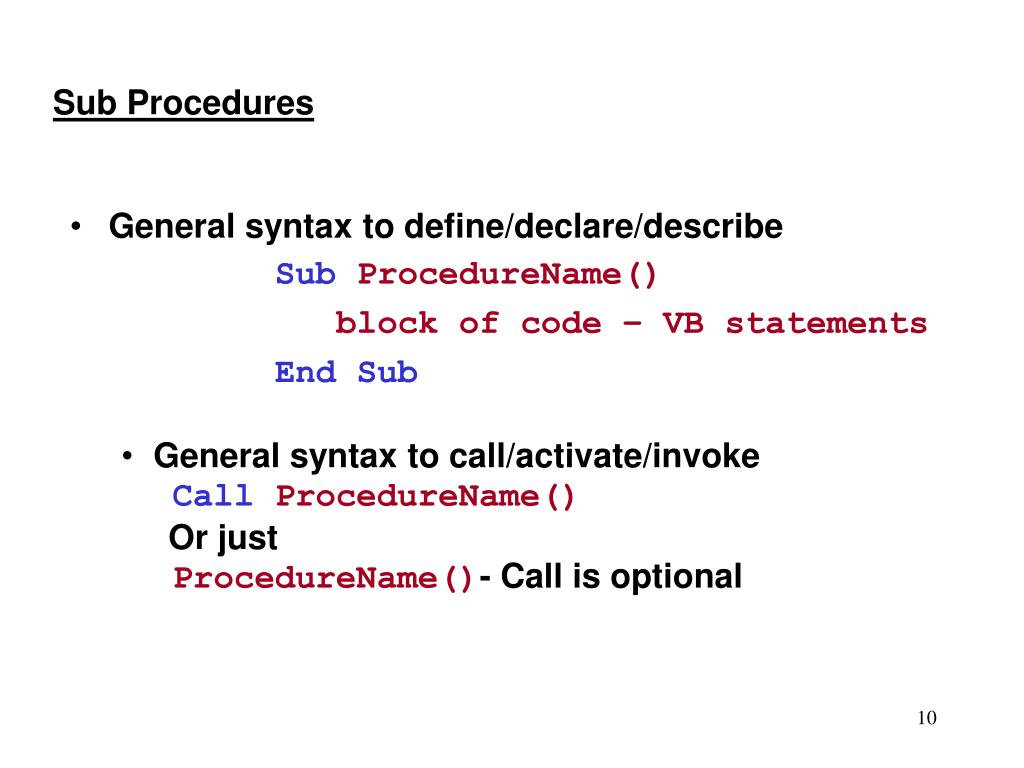 Sub Procedures

• General syntax to define/declare/describe

Sub ProcedureName()

block of code – VB statements

End Sub

• General syntax to call/activate/invoke

Call ProcedureName()

Or just

ProcedureName()- Call is optional

10